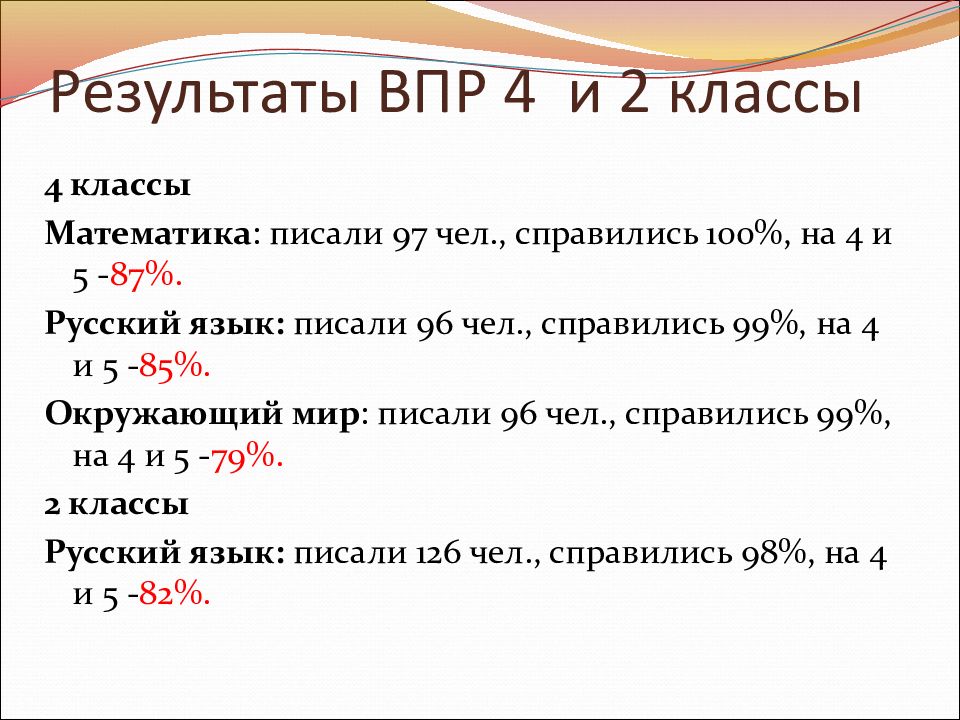 Результаты ВПР 4 и 2 классы

4 классы

Математика: писали 97 чел., справились 100%, на 4 и 5 -87%.

Русский язык: писали 96 чел., справились 99%, на 4 и 5 -85%.

Окружающий мир: писали 96 чел., справились 99%, на 4 и 5 -79%.

2 классы

Русский язык: писали 126 чел., справились 98%, на 4 и 5 -82%.